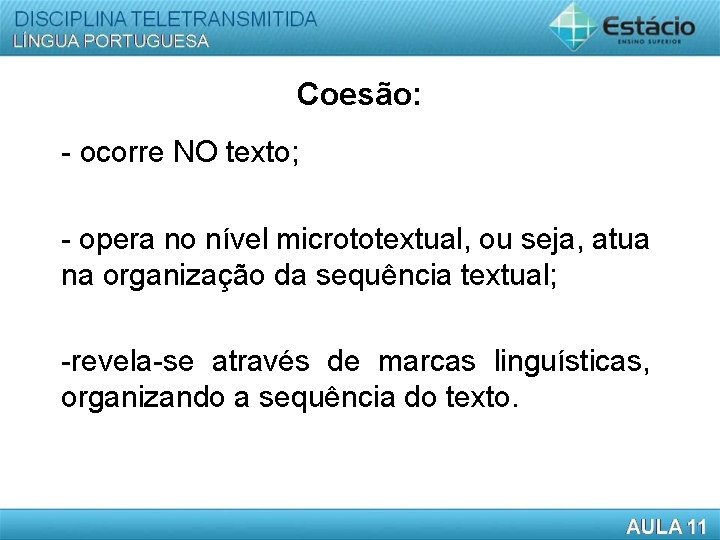 DISCIPLINA TELETRANSMITIDA
LÍNGUA PORTUGUESA

Estácio
ENSINO SUPERIOR

Coesão:

- ocorre NO texto;

- opera no nível micrototextual, ou seja, atua na organização da sequência textual;

-revela-se através de marcas linguísticas, organizando a sequência do texto.

AULA 11